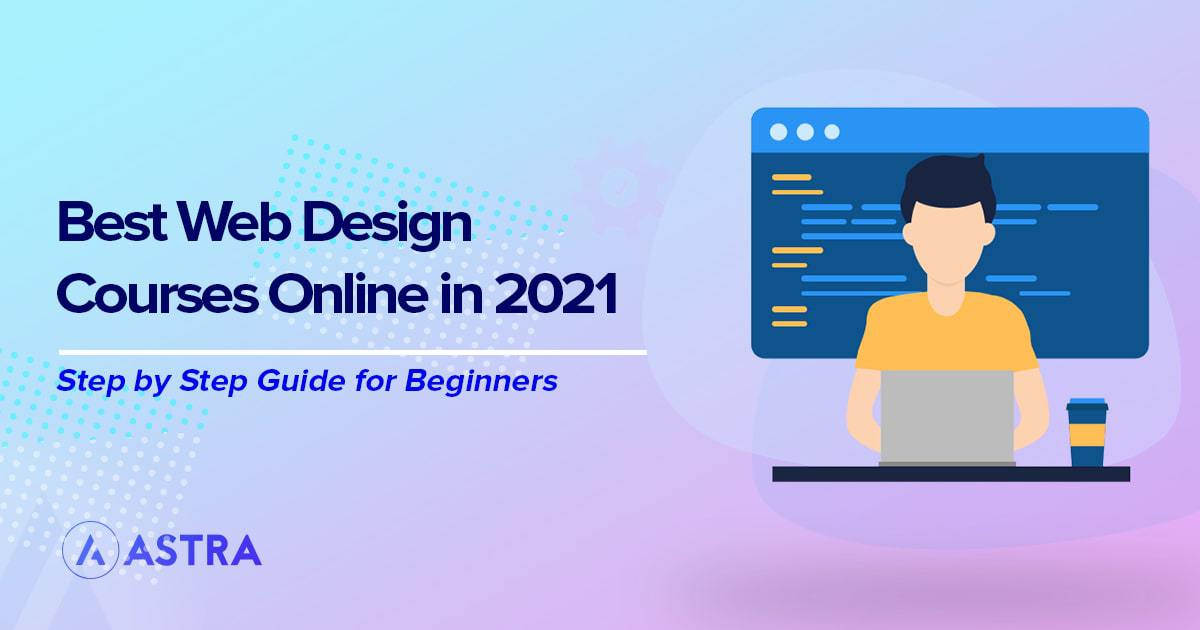 Best Web Design Courses Online in 2021

Step by Step Guide for Beginners

ASTRA